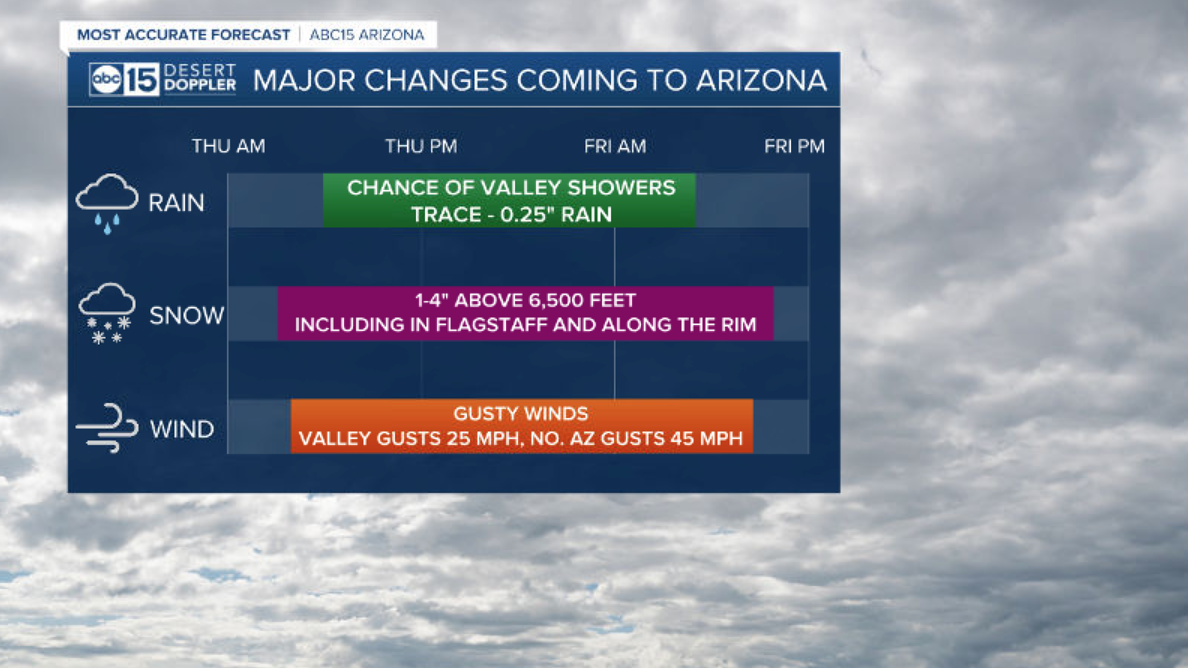 MOST ACCURATE FORECAST | ABC15 ARIZONA

abc 15 DESERT DOPPLER MAJOR CHANGES COMING TO ARIZONA

THU AM THU PM FRI AM FRI PM

RAIN
CHANCE OF VALLEY SHOWERS
TRACE - 0.25" RAIN

SNOW
1-4" ABOVE 6,500 FEET
INCLUDING IN FLAGSTAFF AND ALONG THE RIM

WIND
GUSTY WINDS
VALLEY GUSTS 25 MPH, NO. AZ GUSTS 45 MPH